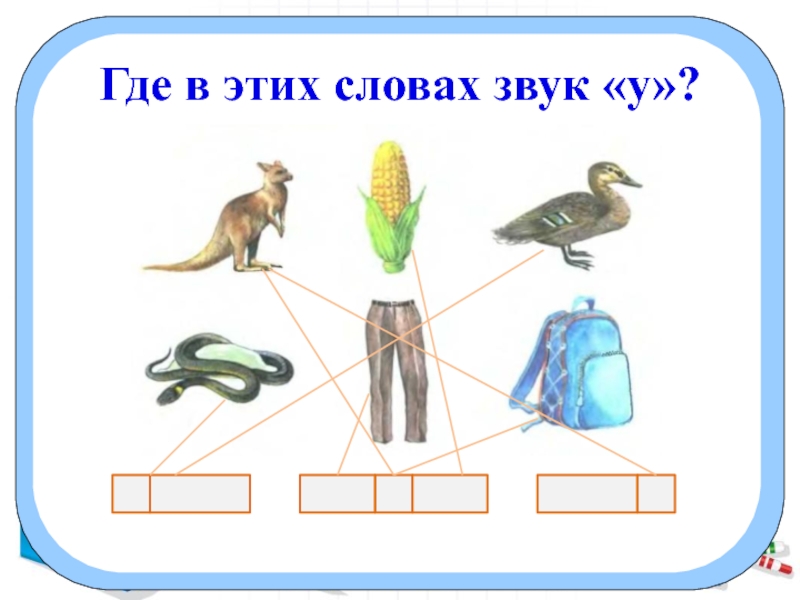 Где в этих словах звук «у»?